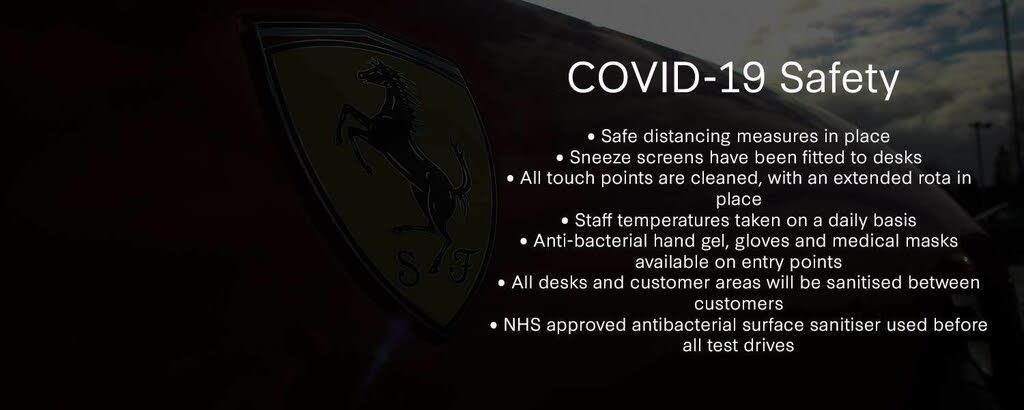 S F

COVID-19 Safety

• Safe distancing measures in place
• Sneeze screens have been fitted to desks
• All touch points are cleaned, with an extended rota in place
• Staff temperatures taken on a daily basis
• Anti-bacterial hand gel, gloves and medical masks available on entry points
• All desks and customer areas will be sanitised between customers
• NHS approved antibacterial surface sanitiser used before all test drives